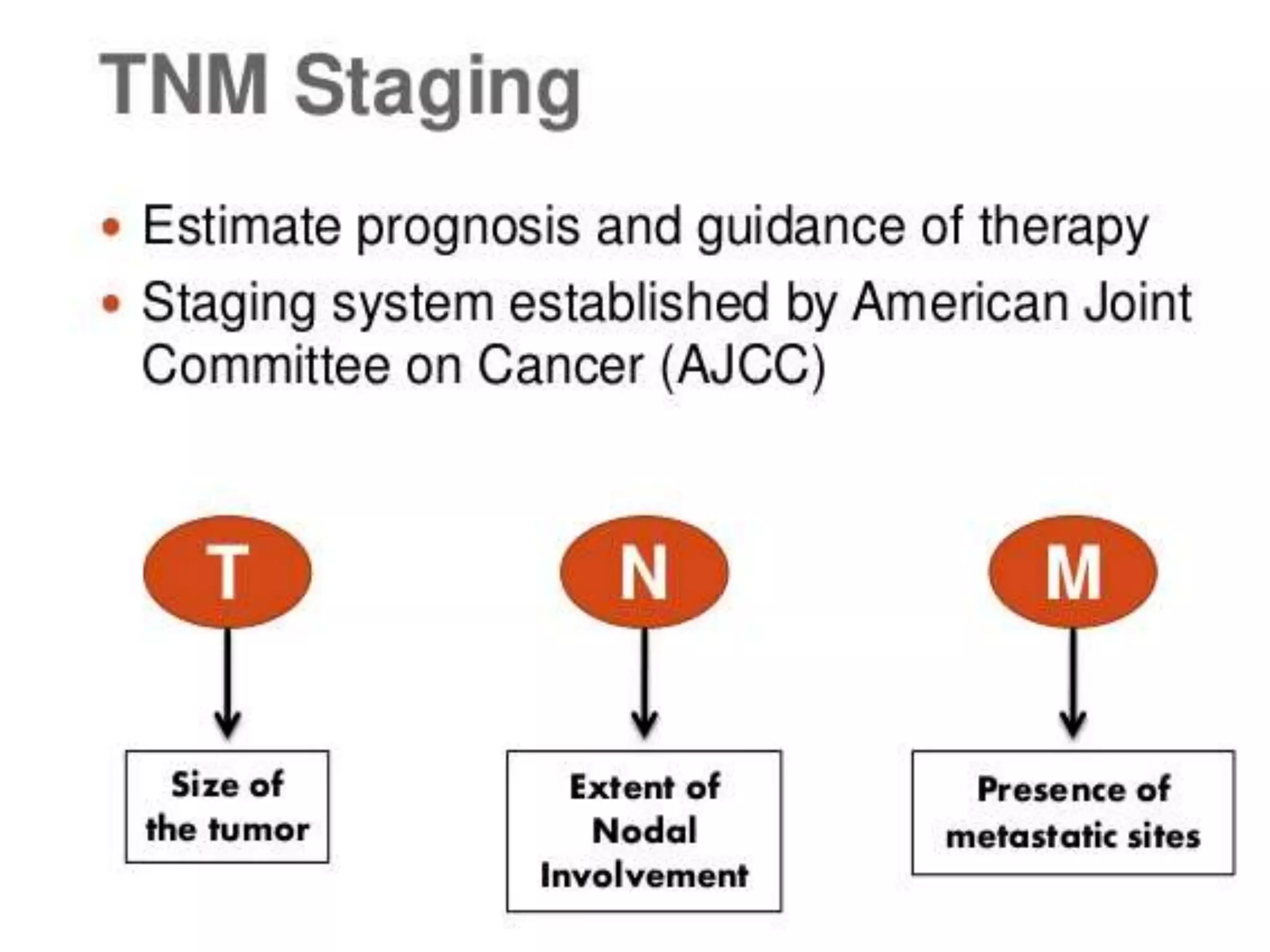 TNM Staging

• Estimate prognosis and guidance of therapy
• Staging system established by American Joint Committee on Cancer (AJCC)

T

Size of the tumor

N

Extent of Nodal Involvement

M

Presence of metastatic sites